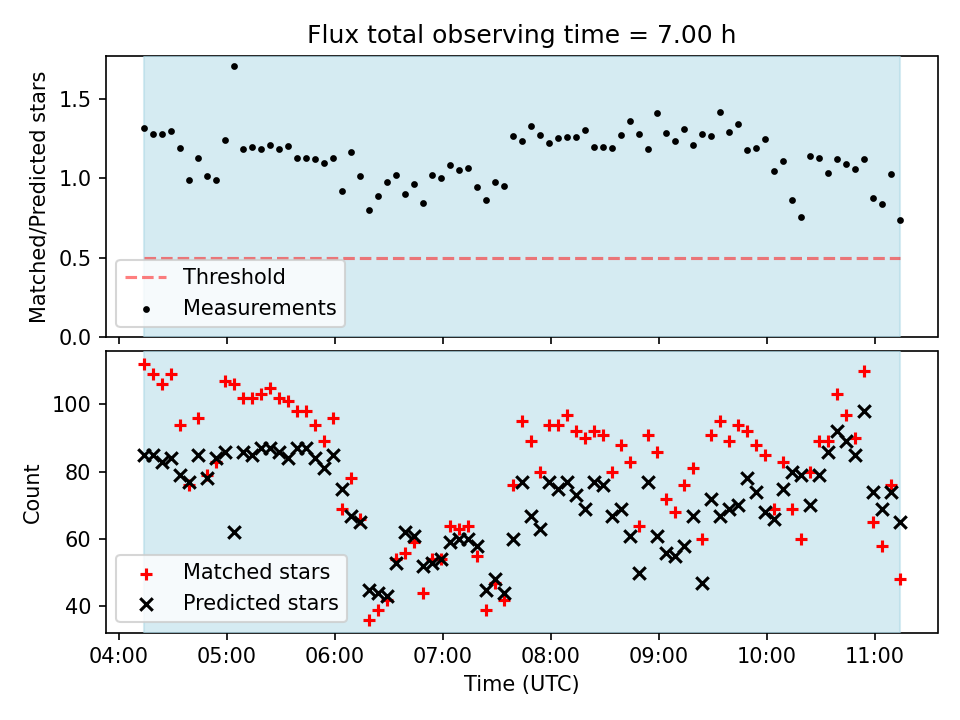 Flux total observing time = 7.00 h

Matched/Predicted stars

1.5
1.0
0.5
0.0

Threshold
Measurements

Count

100
80
60
40

Matched stars
Predicted stars

04:00 05:00 06:00 07:00 08:00 09:00 10:00 11:00
Time (UTC)